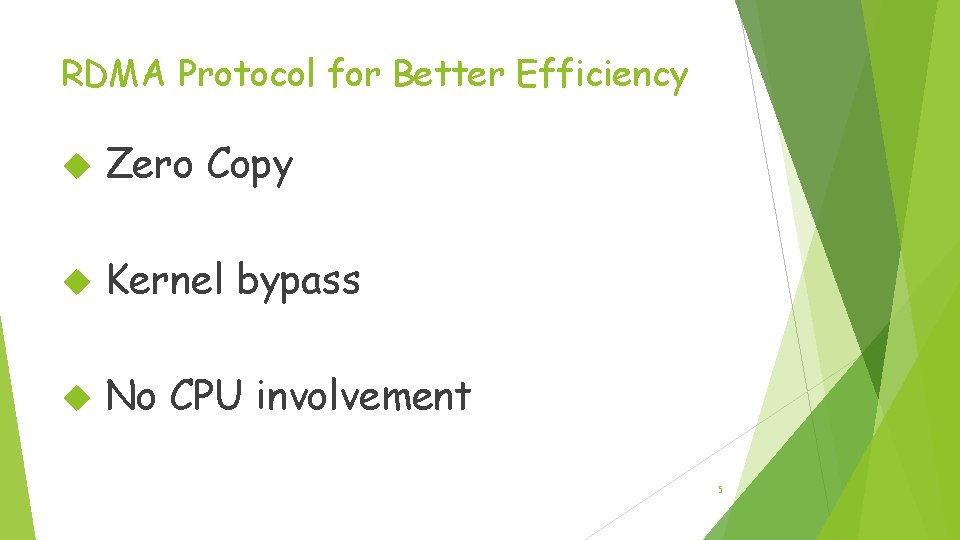 RDMA Protocol for Better Efficiency

Zero Copy

Kernel bypass

No CPU involvement

5